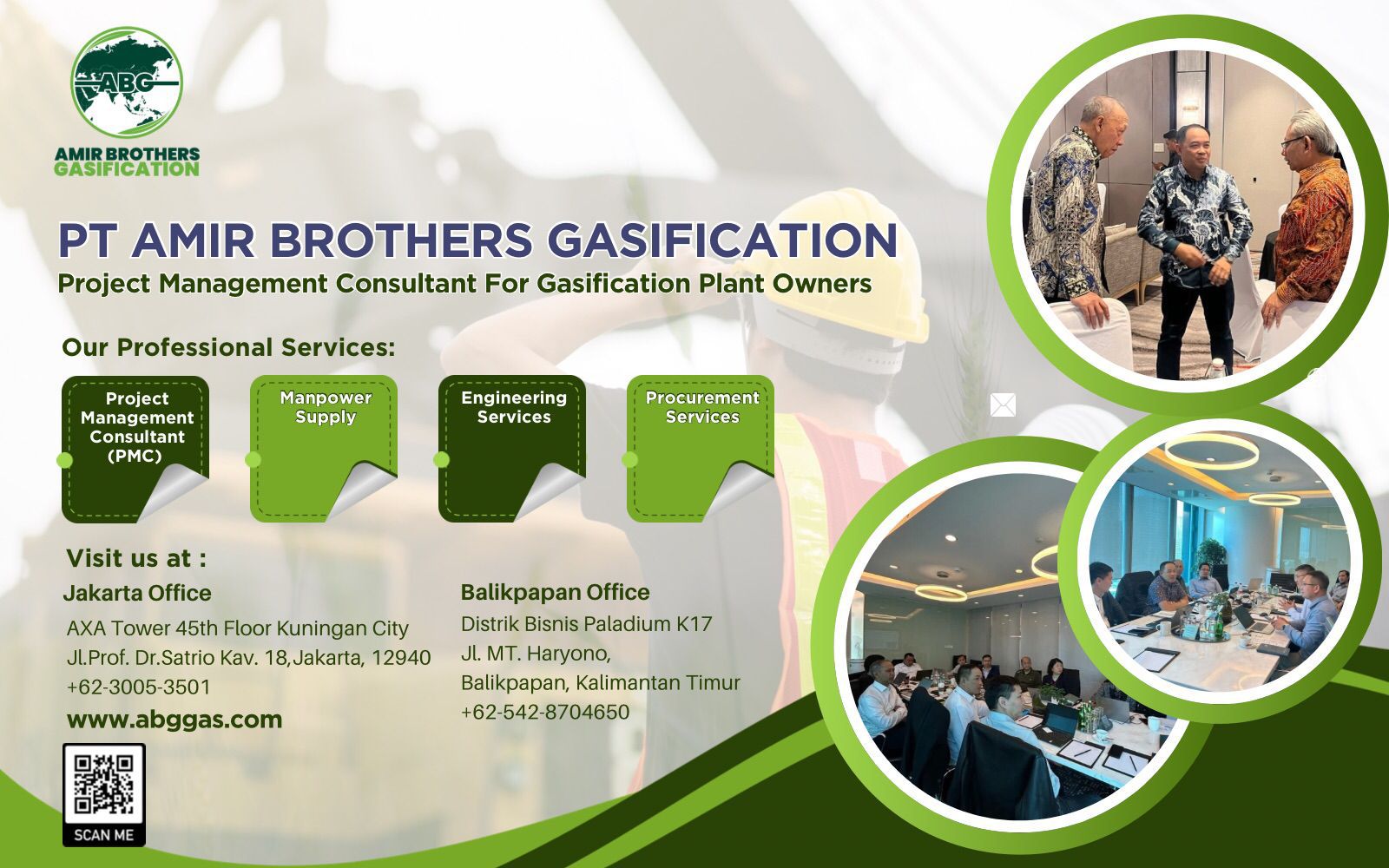 ABG
AMIR BROTHERS GASIFICATION

PT AMIR BROTHERS GASIFICATION
Project Management Consultant For Gasification Plant Owners

Our Professional Services:

Project Management Consultant (PMC)

Manpower Supply

Engineering Services

Procurement Services

Visit us at :

Jakarta Office
AXA Tower 45th Floor Kuningan City
Jl.Prof. Dr.Satrio Kav. 18,Jakarta, 12940
+62-3005-3501

www.abggas.com

SCAN ME

Balikpapan Office
Distrik Bisnis Paladium K17
Jl. MT. Haryono,
Balikpapan, Kalimantan Timur
+62-542-8704650